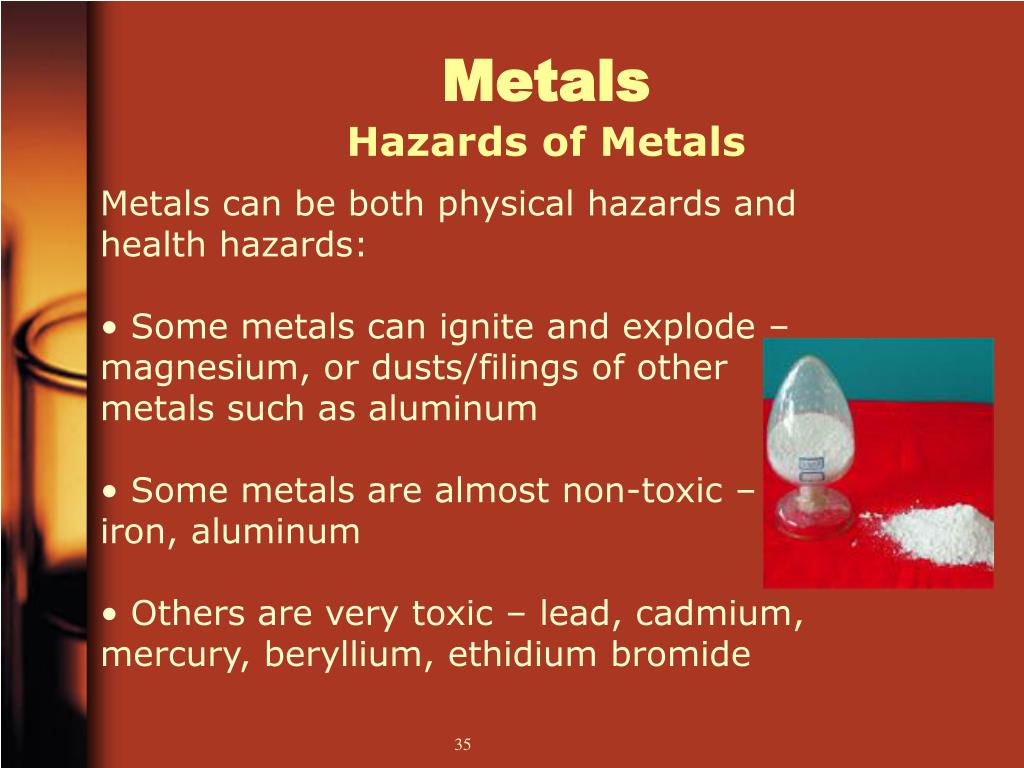 Metals
Hazards of Metals

Metals can be both physical hazards and health hazards:

• Some metals can ignite and explode – magnesium, or dusts/filings of other metals such as aluminum

• Some metals are almost non-toxic – iron, aluminum

• Others are very toxic – lead, cadmium, mercury, beryllium, ethidium bromide

35